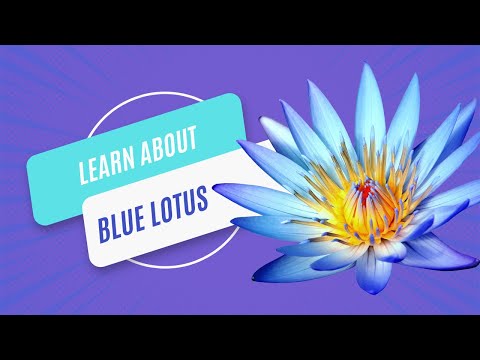 LEARN ABOUT

BLUE LOTUS